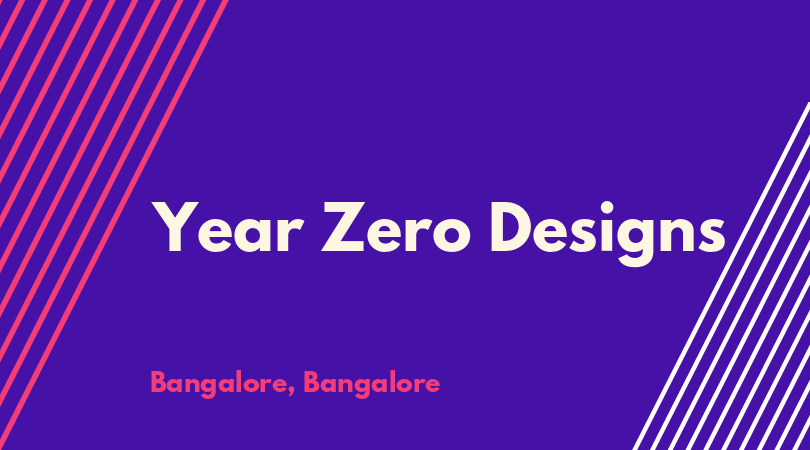 Year Zero Designs

Bangalore, Bangalore